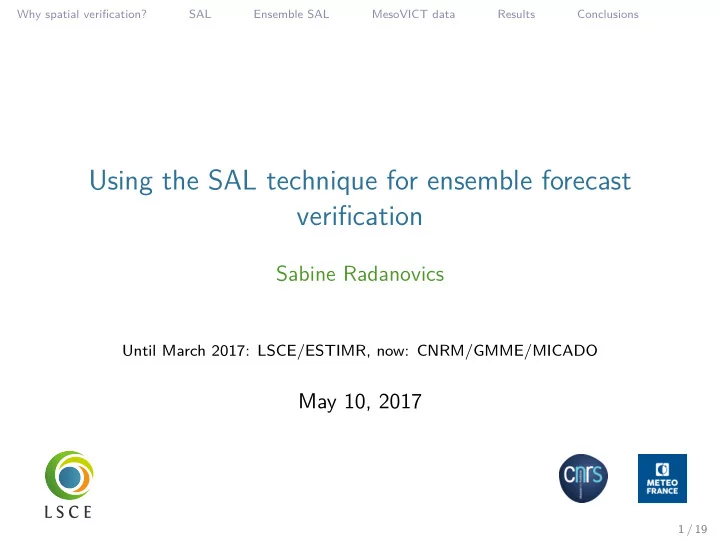 Why spatial verification? SAL Ensemble SAL MesoVICT data Results Conclusions

Using the SAL technique for ensemble forecast verification

Sabine Radanovics

Until March 2017: LSCE/ESTIMR, now: CNRM/GMME/MICADO

May 10, 2017

LSCE

cnrs

METEO FRANCE

1 / 19